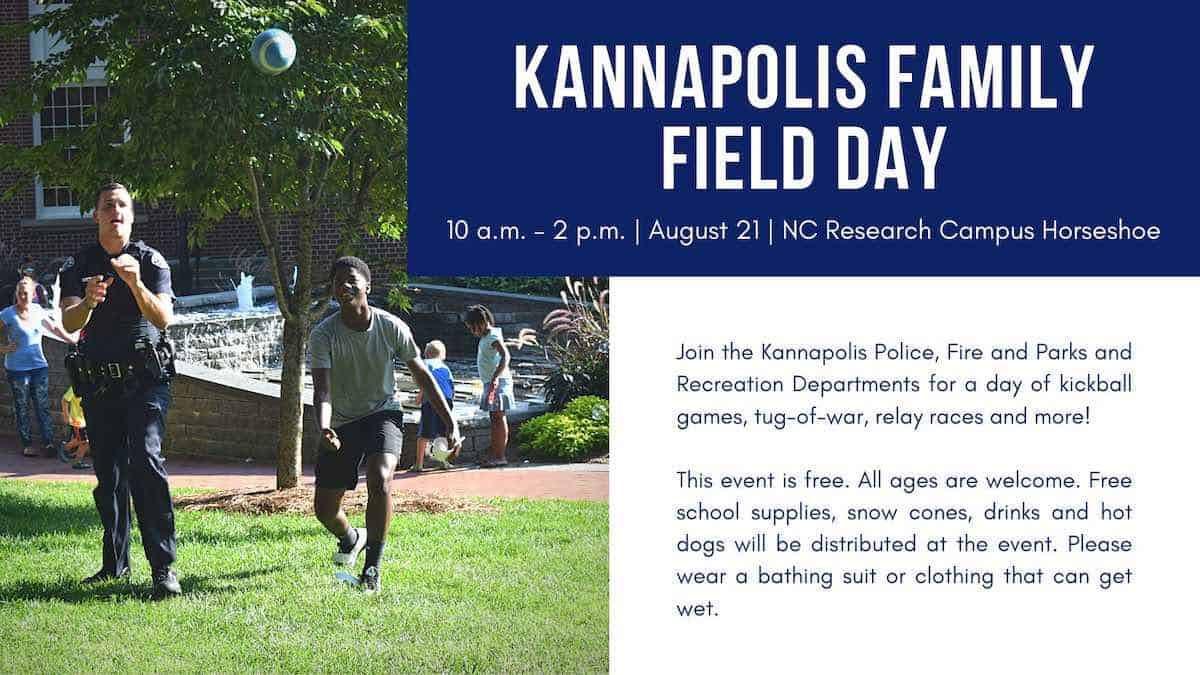 KANNAPOLIS FAMILY FIELD DAY

10 a.m. – 2 p.m. | August 21 | NC Research Campus Horseshoe

Join the Kannapolis Police, Fire and Parks and Recreation Departments for a day of kickball games, tug-of-war, relay races and more!

This event is free. All ages are welcome. Free school supplies, snow cones, drinks and hot dogs will be distributed at the event. Please wear a bathing suit or clothing that can get wet.